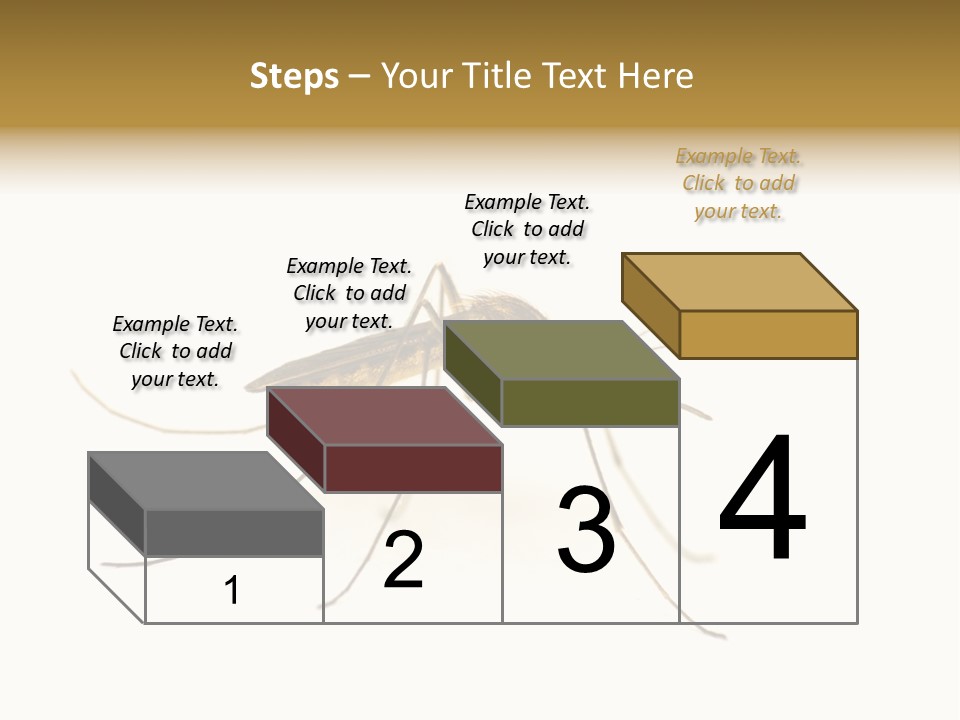 Steps – Your Title Text Here

Example Text. Click to add your text.

Example Text. Click to add your text.

Example Text. Click to add your text.

Example Text. Click to add your text.

1

2

3

4